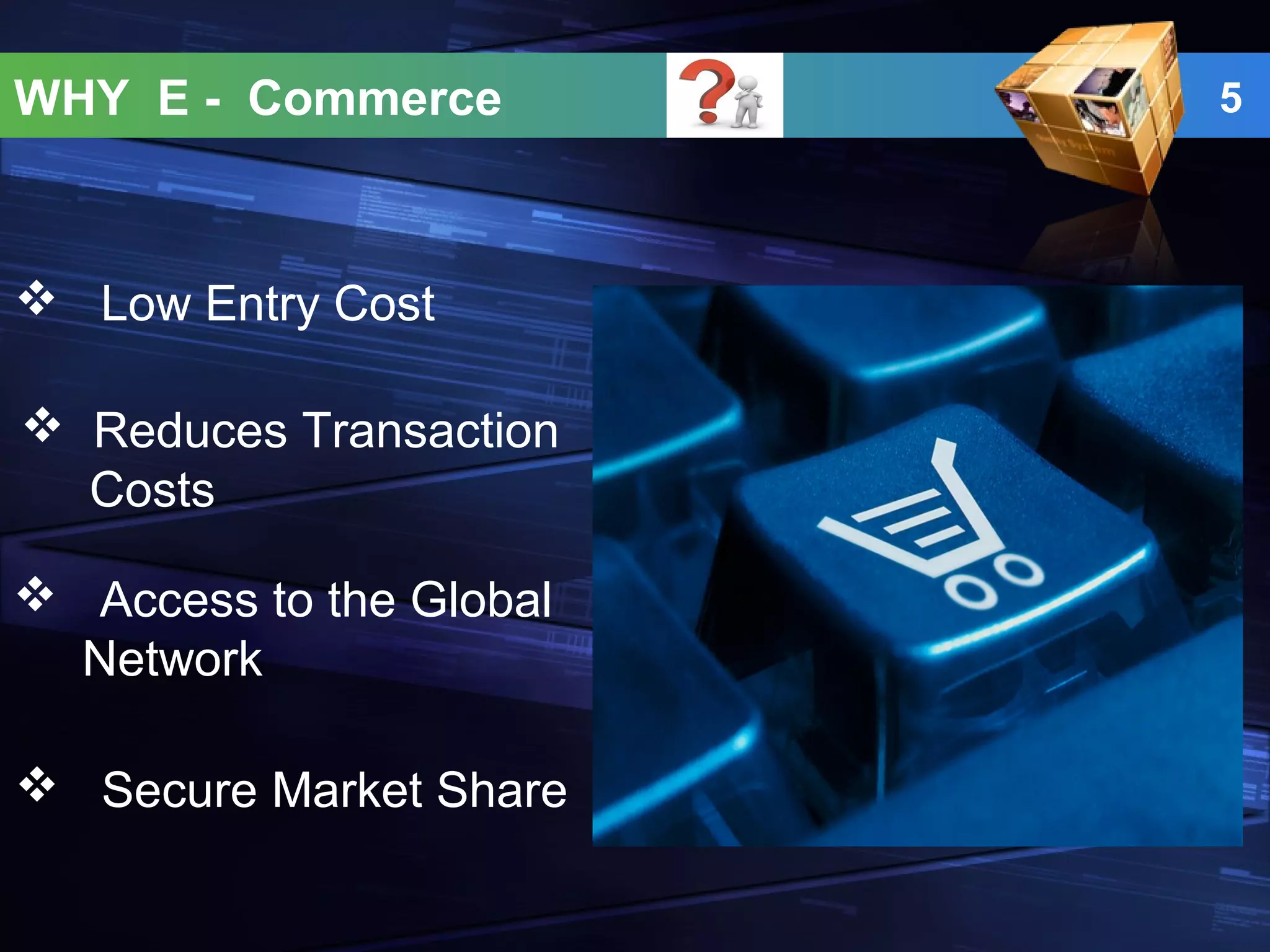 WHY E - Commerce

5

❖ Low Entry Cost

❖ Reduces Transaction Costs

❖ Access to the Global Network

❖ Secure Market Share